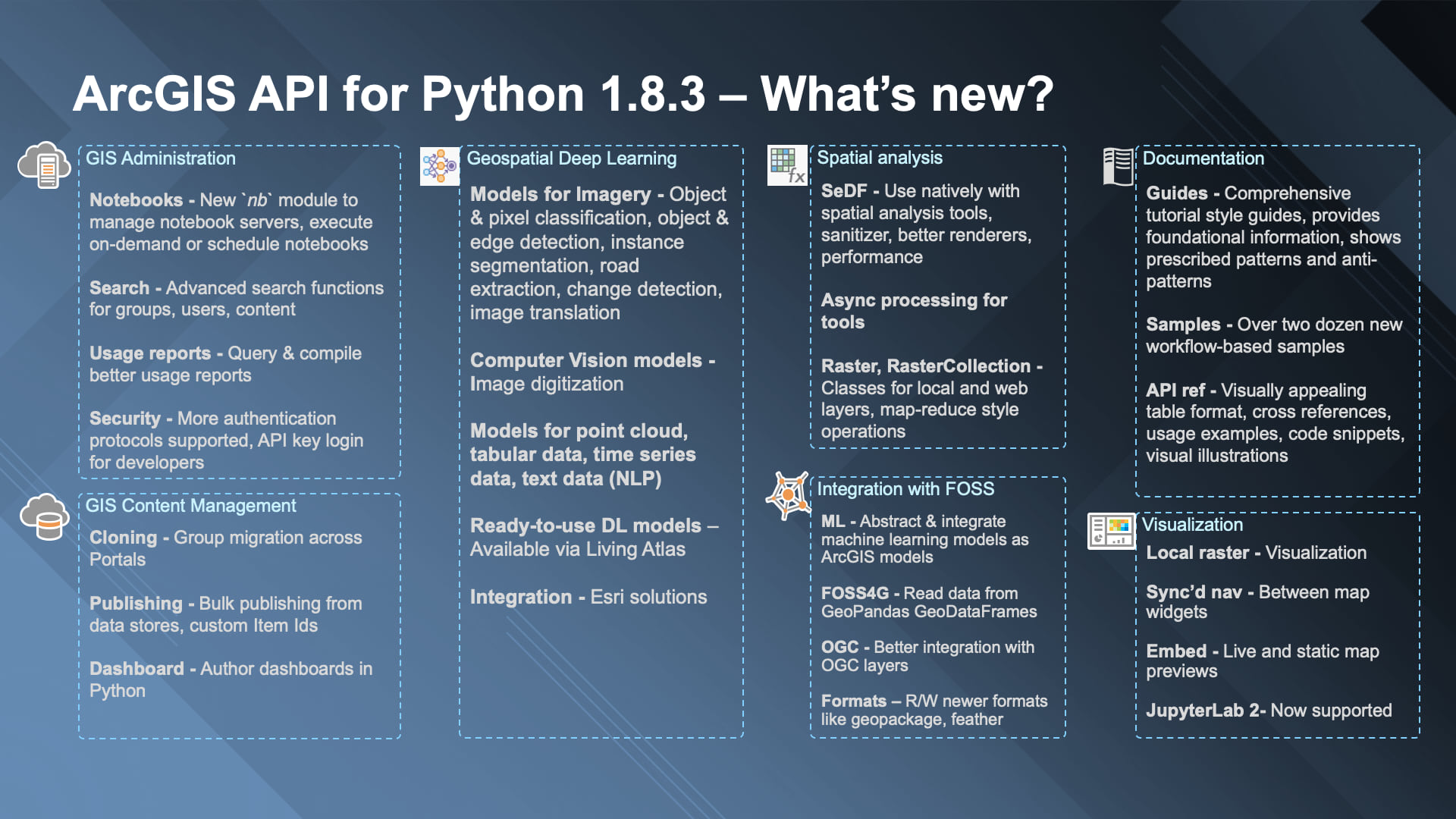 ArcGIS API for Python 1.8.3 – What's new?

GIS Administration

Notebooks - New `nb` module to manage notebook servers, execute on-demand or schedule notebooks

Search - Advanced search functions for groups, users, content

Usage reports - Query & compile better usage reports

Security - More authentication protocols supported, API key login for developers

GIS Content Management

Cloning - Group migration across Portals

Publishing - Bulk publishing from data stores, custom Item Ids

Dashboard - Author dashboards in Python

Geospatial Deep Learning

Models for Imagery - Object & pixel classification, object & edge detection, instance segmentation, road extraction, change detection, image translation

Computer Vision models - Image digitization

Models for point cloud, tabular data, time series data, text data (NLP)

Ready-to-use DL models – Available via Living Atlas

Integration - Esri solutions

Spatial analysis

SeDF - Use natively with spatial analysis tools, sanitizer, better renderers, performance

Async processing for tools

Raster, RasterCollection - Classes for local and web layers, map-reduce style operations

Integration with FOSS

ML - Abstract & integrate machine learning models as ArcGIS models

FOSS4G - Read data from GeoPandas GeoDataFrames

OGC - Better integration with OGC layers

Formats – R/W newer formats like geopackage, feather

Documentation

Guides - Comprehensive tutorial style guides, provides foundational information, shows prescribed patterns and anti-patterns

Samples - Over two dozen new workflow-based samples

API ref - Visually appealing table format, cross references, usage examples, code snippets, visual illustrations

Visualization

Local raster - Visualization

Sync'd nav - Between map widgets

Embed - Live and static map previews

JupyterLab 2- Now supported